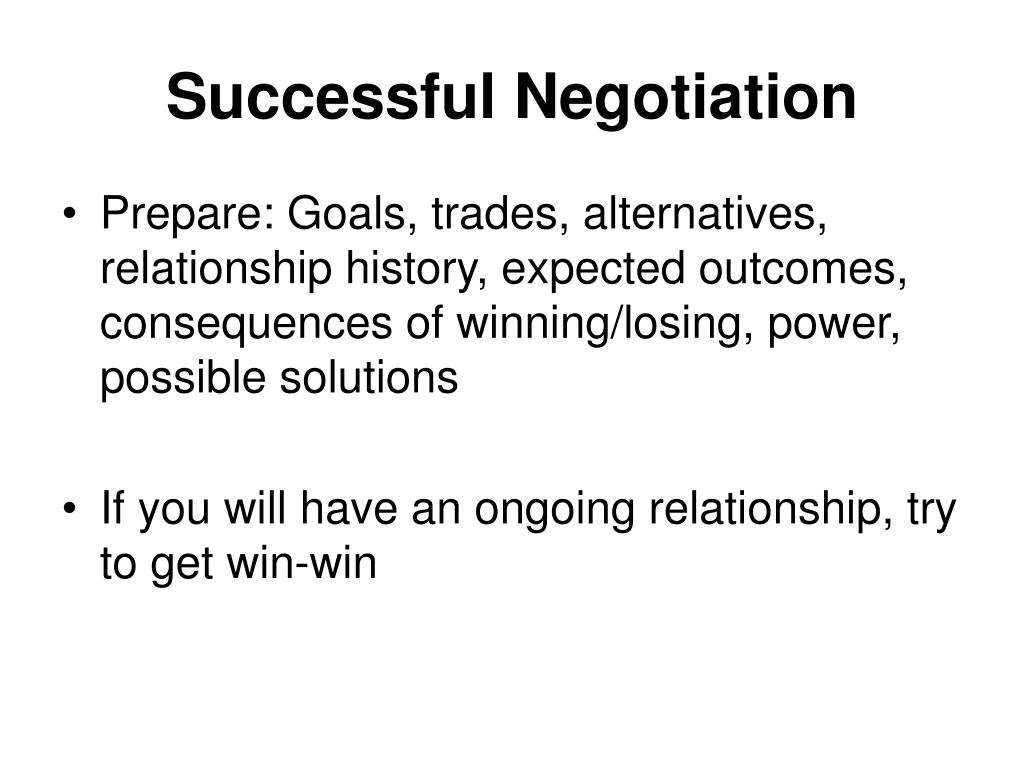 Successful Negotiation

• Prepare: Goals, trades, alternatives, relationship history, expected outcomes, consequences of winning/losing, power, possible solutions

• If you will have an ongoing relationship, try to get win-win